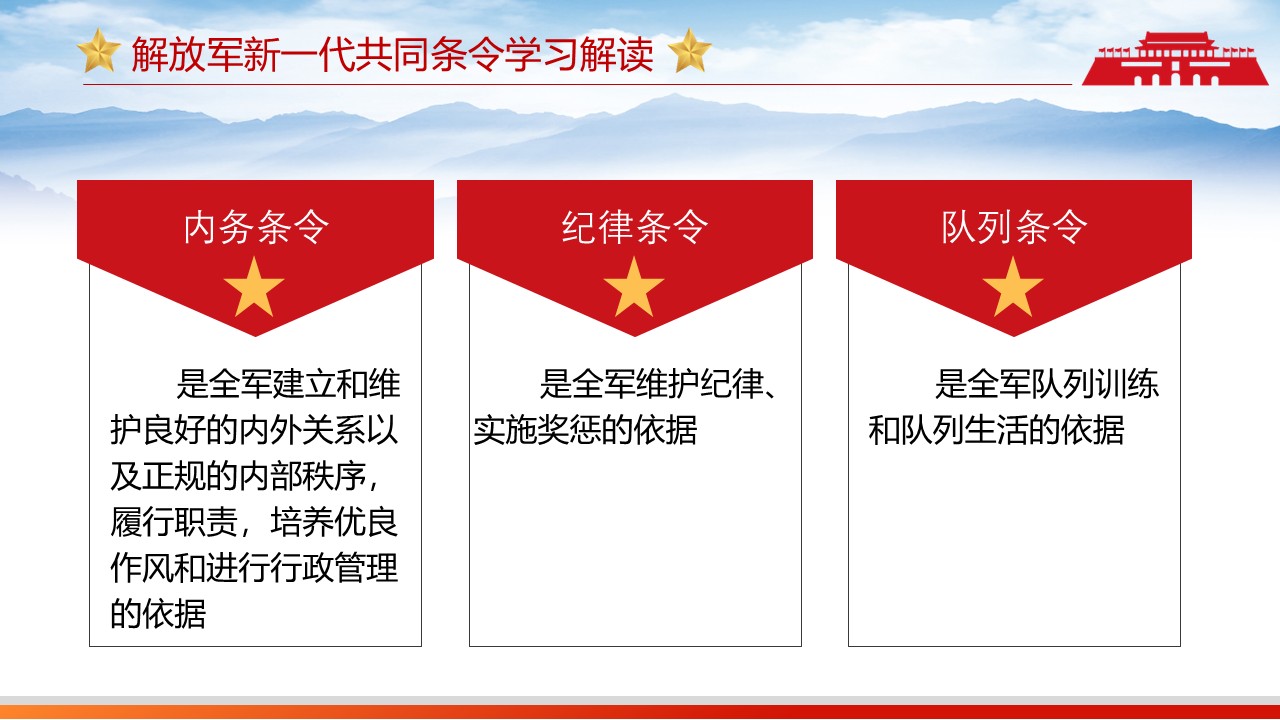 解放军新一代共同条令学习解读

内务条令

是全军建立和维护良好的内外关系以及正规的内部秩序，履行职责，培养优良作风和进行行政管理的依据

纪律条令

是全军维护纪律、实施奖惩的依据

队列条令

是全军队列训练和队列生活的依据